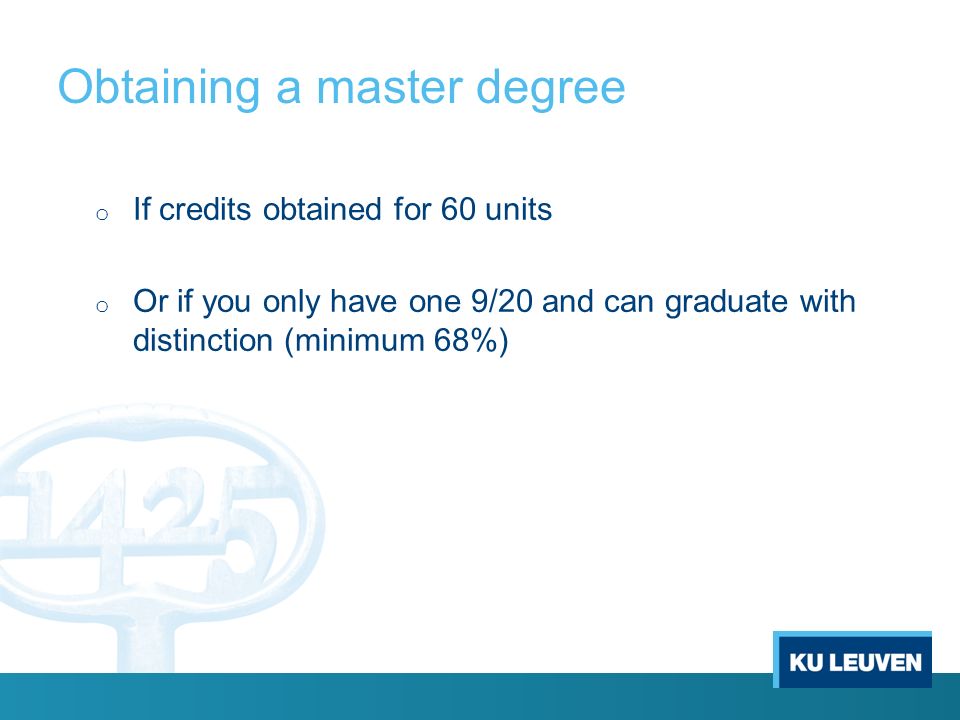 Obtaining a master degree

o If credits obtained for 60 units

o Or if you only have one 9/20 and can graduate with distinction (minimum 68%)

1425

KU LEUVEN